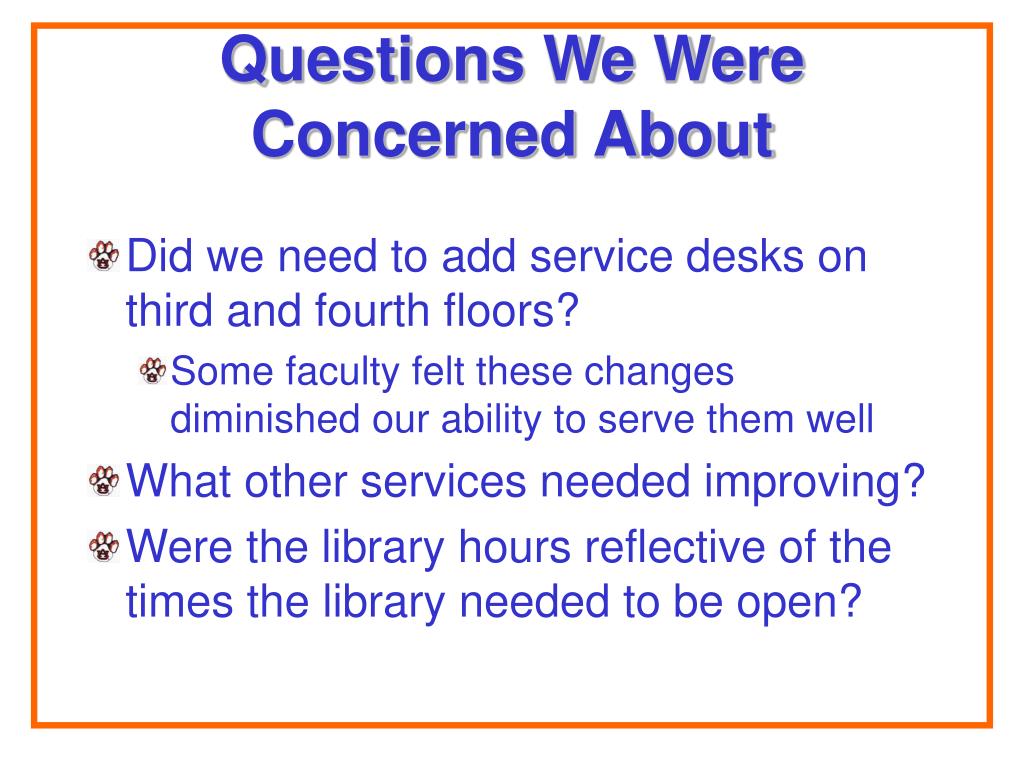 Questions We Were Concerned About

Did we need to add service desks on third and fourth floors?

Some faculty felt these changes diminished our ability to serve them well

What other services needed improving?

Were the library hours reflective of the times the library needed to be open?